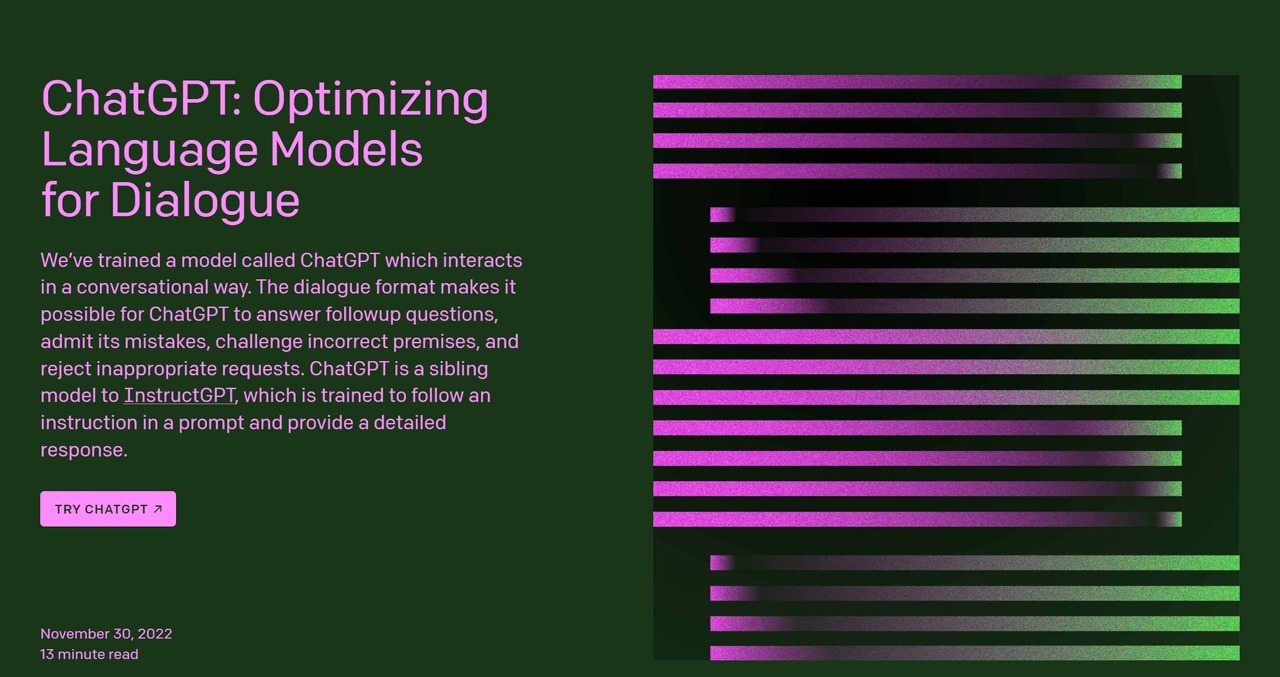 ChatGPT: Optimizing Language Models for Dialogue

We've trained a model called ChatGPT which interacts in a conversational way. The dialogue format makes it possible for ChatGPT to answer followup questions, admit its mistakes, challenge incorrect premises, and reject inappropriate requests. ChatGPT is a sibling model to InstructGPT, which is trained to follow an instruction in a prompt and provide a detailed response.

TRY CHATGPT ↗

November 30, 2022
13 minute read